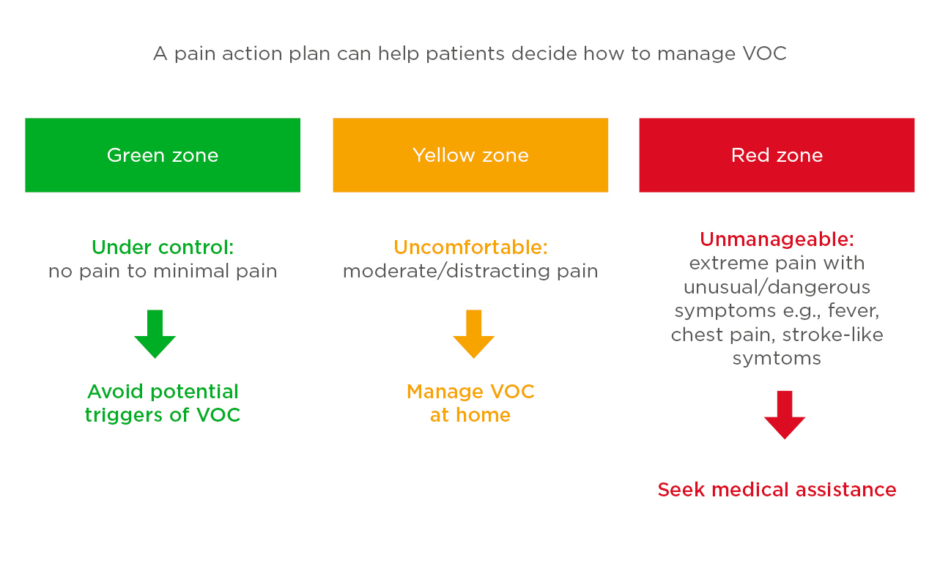 A pain action plan can help patients decide how to manage VOC

Green zone

Under control:
no pain to minimal pain

Avoid potential triggers of VOC

Yellow zone

Uncomfortable:
moderate/distracting pain

Manage VOC at home

Red zone

Unmanageable:
extreme pain with unusual/dangerous symptoms e.g., fever, chest pain, stroke-like symtoms

Seek medical assistance